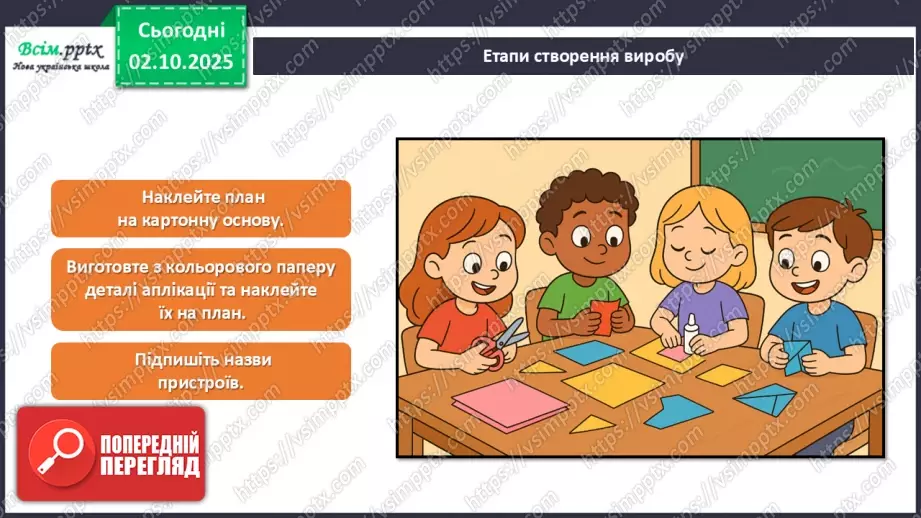 Всім.pptx
Нова українська школа

Сьогодні
02.10.2025

Етапи створення виробу

Наклейте план на картонну основу.

Виготовте з кольорового паперу деталі аплікації та наклейте їх на план.

Підпишіть назви пристроїв.

ПОПЕРЕДНІЙ ПЕРЕГЛЯД

https://vsimpptx.com